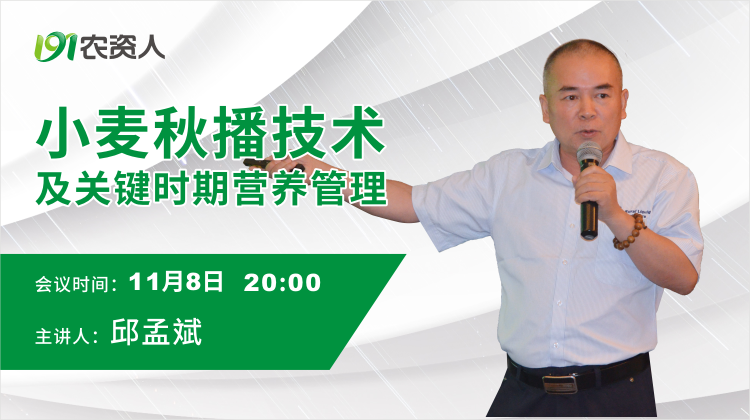 191农资人

小麦秋播技术
及关键时期营养管理

会议时间：11月8日 20:00

主讲人：邱孟斌